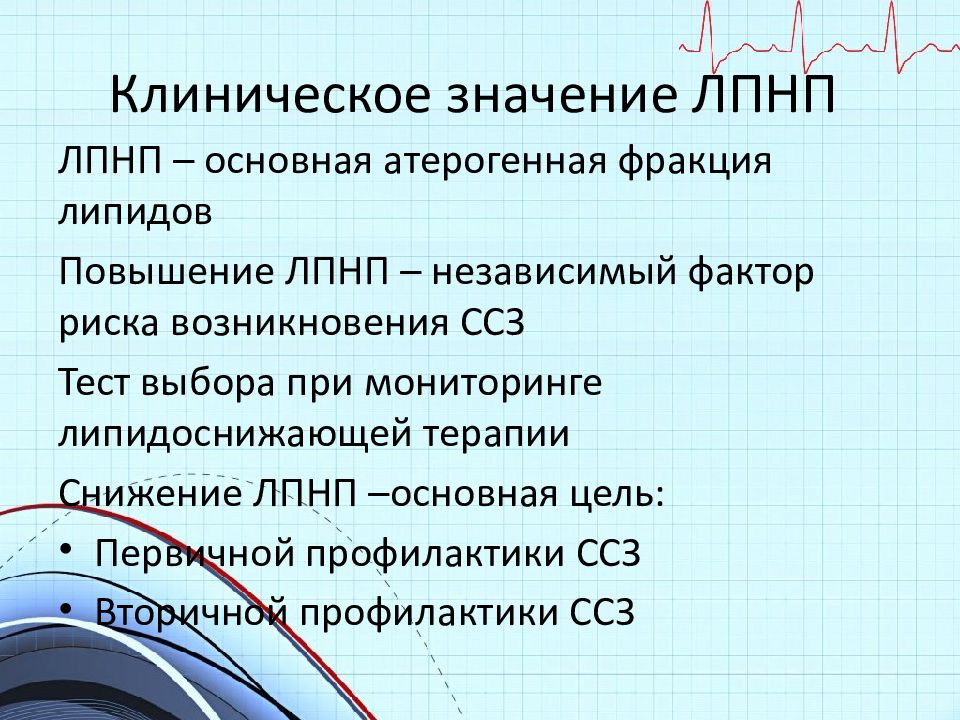 Клиническое значение ЛПНП

ЛПНП – основная атерогенная фракция липидов

Повышение ЛПНП – независимый фактор риска возникновения ССЗ

Тест выбора при мониторинге липидоснижающей терапии

Снижение ЛПНП –основная цель:

• Первичной профилактики ССЗ

• Вторичной профилактики ССЗ